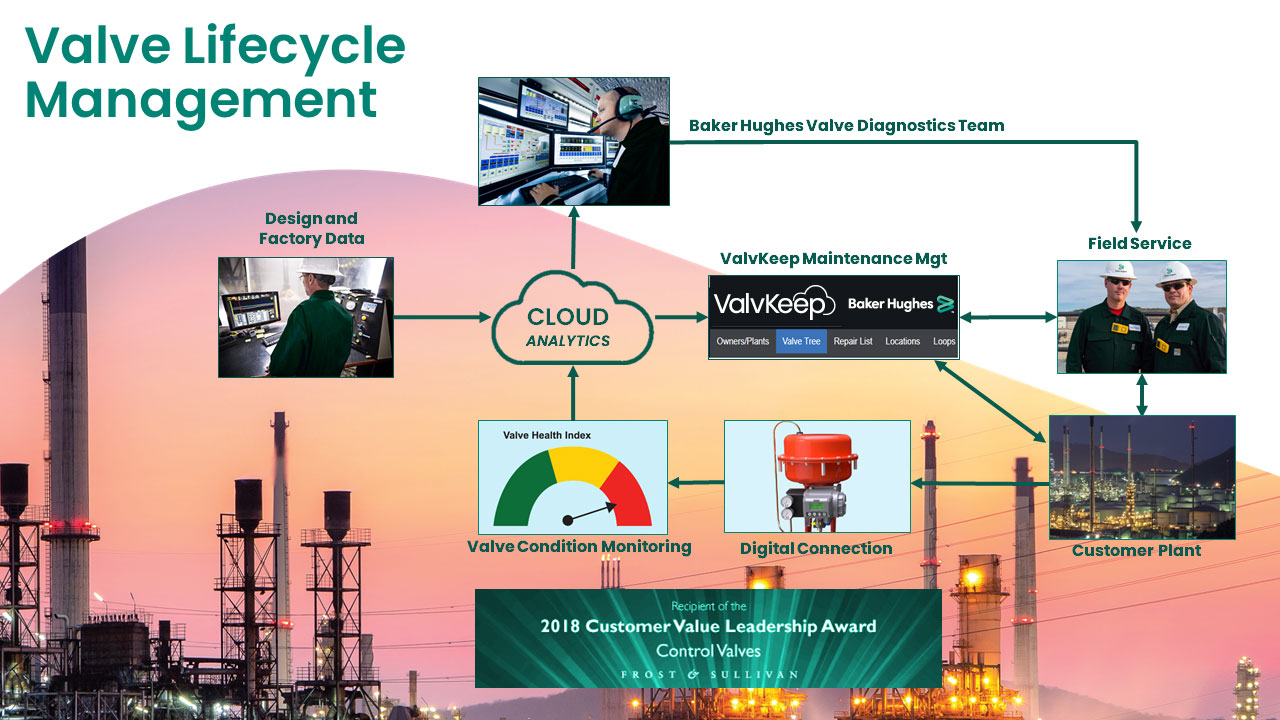 Valve Lifecycle Management

Baker Hughes Valve Diagnostics Team

Design and Factory Data

CLOUD
ANALYTICS

ValvKeep Maintenance Mgt

ValvKeep Baker Hughes

Owners/Plants Valve Tree Repair List Locations Loops

Field Service

Valve Health Index

Valve Condition Monitoring

Digital Connection

Customer Plant

Recipient of the
2018 Customer Value Leadership Award
Control Valves
FROST & SULLIVAN